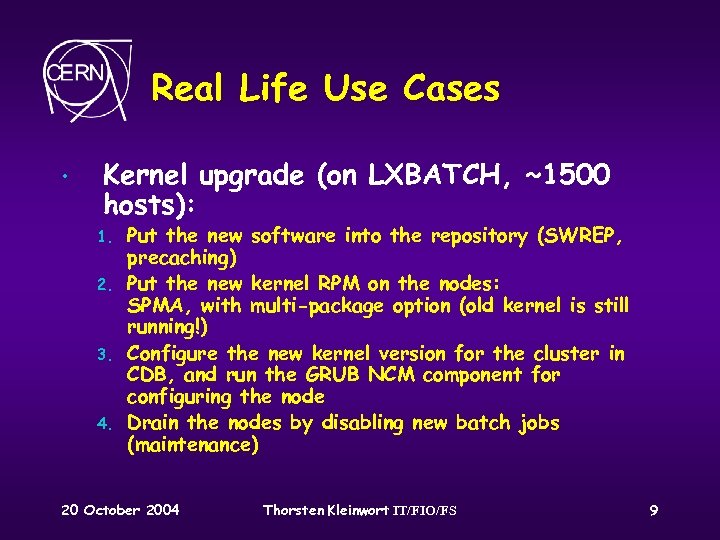 CERN

Real Life Use Cases

• Kernel upgrade (on LXBATCH, ~1500 hosts):

1. Put the new software into the repository (SWREP, precaching)
2. Put the new kernel RPM on the nodes: SPMA, with multi-package option (old kernel is still running!)
3. Configure the new kernel version for the cluster in CDB, and run the GRUB NCM component for configuring the node
4. Drain the nodes by disabling new batch jobs (maintenance)

20 October 2004

Thorsten Kleinwort IT/FIO/FS

9